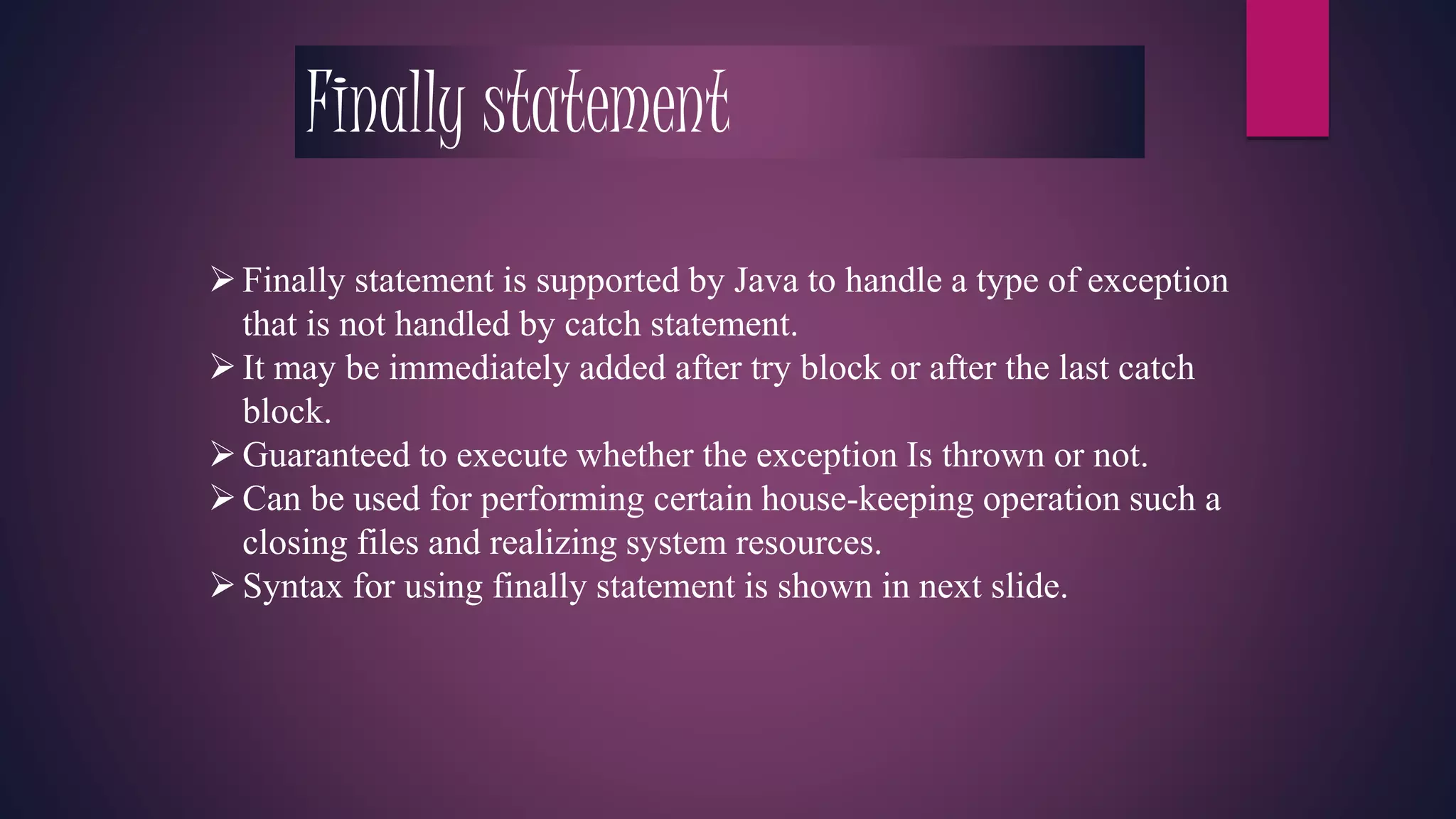 Finally statement

➢ Finally statement is supported by Java to handle a type of exception that is not handled by catch statement.
➢ It may be immediately added after try block or after the last catch block.
➢ Guaranteed to execute whether the exception Is thrown or not.
➢ Can be used for performing certain house-keeping operation such a closing files and realizing system resources.
➢ Syntax for using finally statement is shown in next slide.